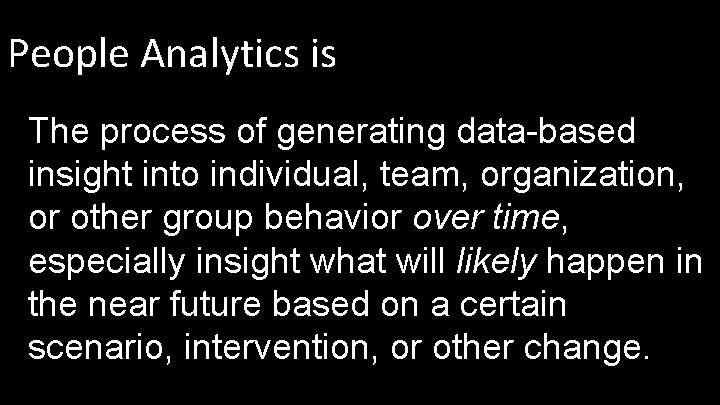 People Analytics is

The process of generating data-based insight into individual, team, organization, or other group behavior over time, especially insight what will likely happen in the near future based on a certain scenario, intervention, or other change.